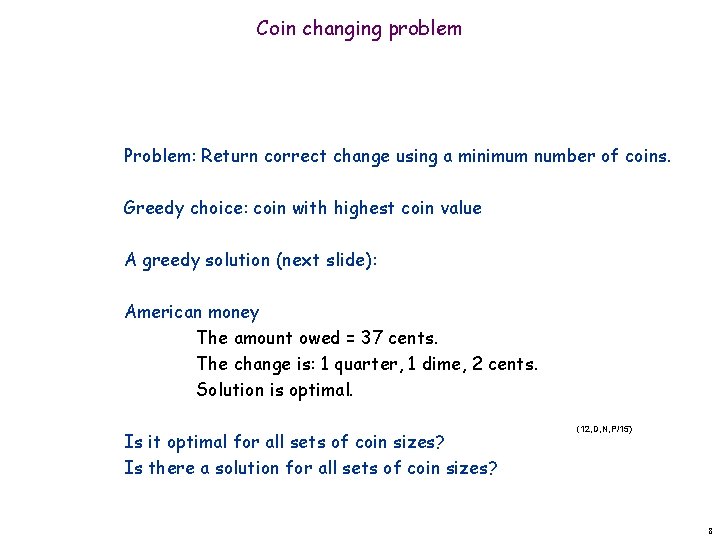 Coin changing problem

Problem: Return correct change using a minimum number of coins.

Greedy choice: coin with highest coin value

A greedy solution (next slide):

American money
The amount owed = 37 cents.
The change is: 1 quarter, 1 dime, 2 cents.
Solution is optimal.

(12,D,N,P/15)

Is it optimal for all sets of coin sizes?
Is there a solution for all sets of coin sizes?

8